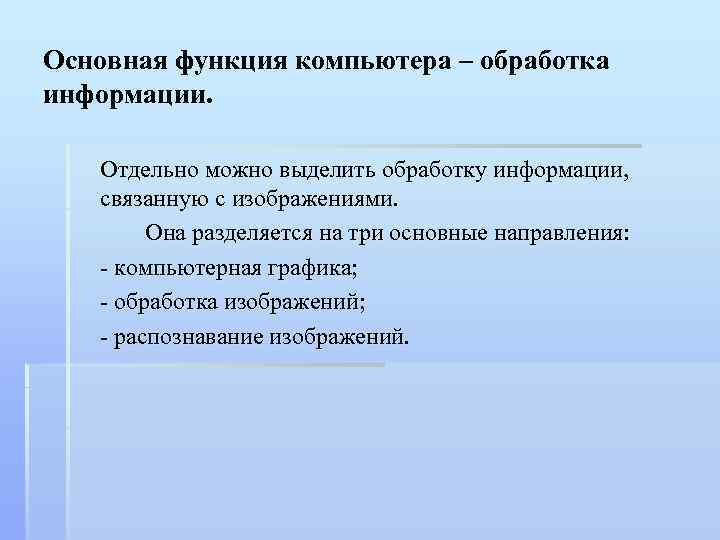 Основная функция компьютера – обработка информации.

Отдельно можно выделить обработку информации, связанную с изображениями.

Она разделяется на три основные направления:

- компьютерная графика;

- обработка изображений;

- распознавание изображений.